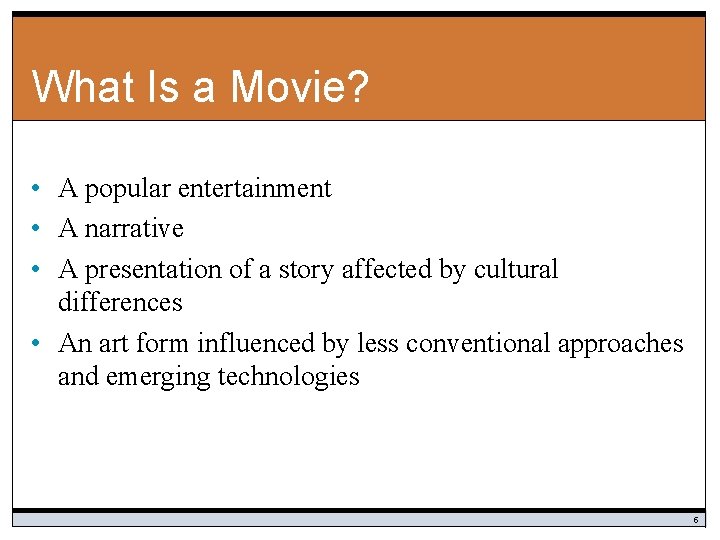 What Is a Movie?

• A popular entertainment
• A narrative
• A presentation of a story affected by cultural differences
• An art form influenced by less conventional approaches and emerging technologies

6